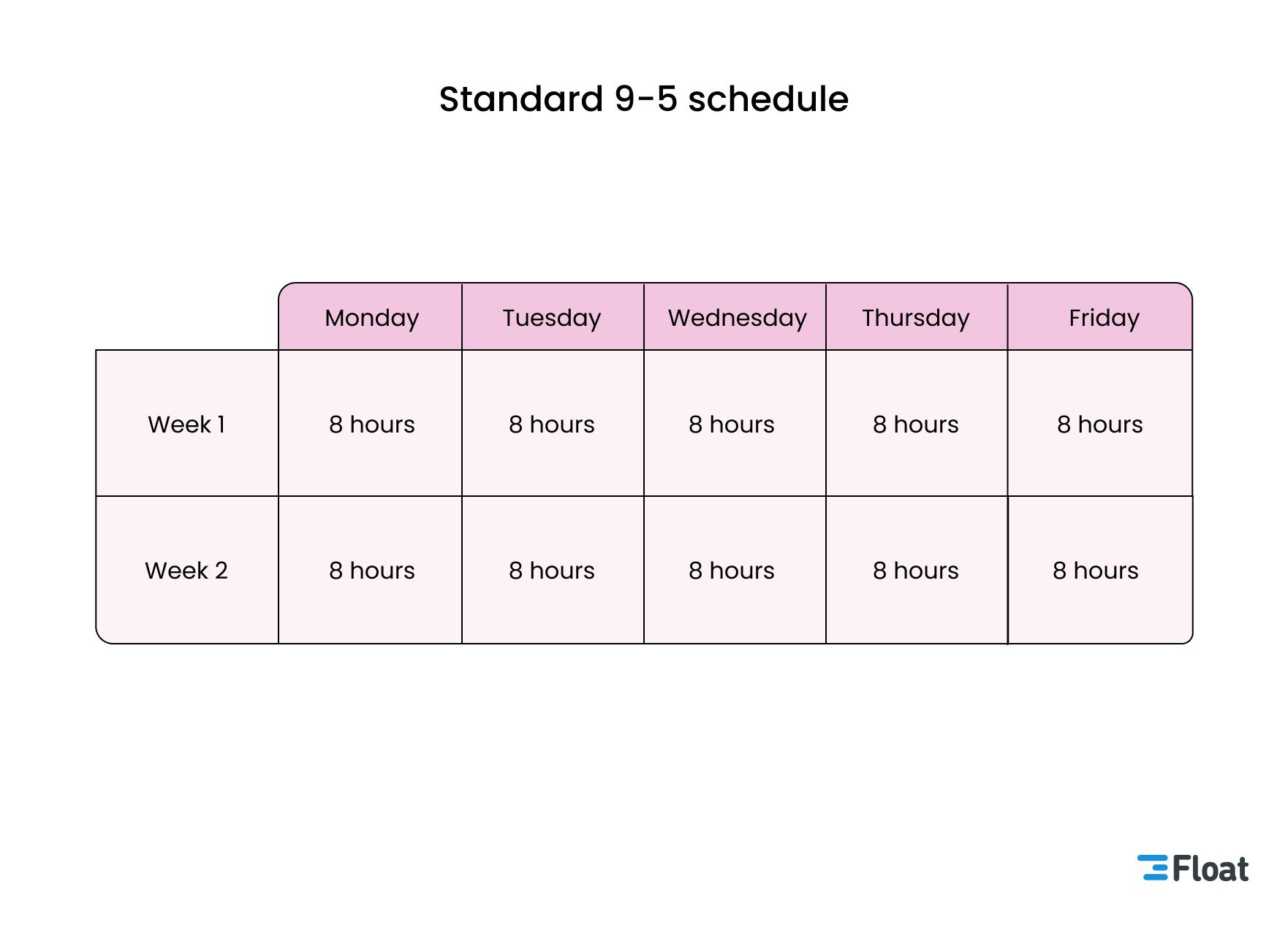 Standard 9-5 schedule

| | Monday | Tuesday | Wednesday | Thursday | Friday |
|---|---|---|---|---|---|
| Week 1 | 8 hours | 8 hours | 8 hours | 8 hours | 8 hours |
| Week 2 | 8 hours | 8 hours | 8 hours | 8 hours | 8 hours |

Float